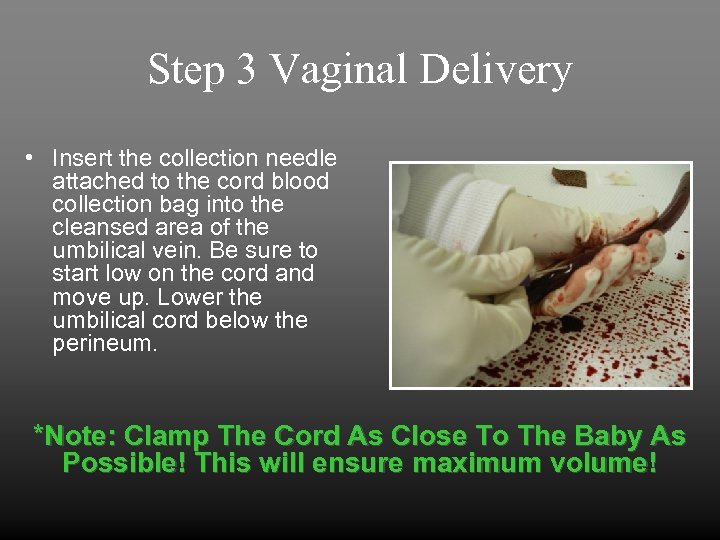 Step 3 Vaginal Delivery

• Insert the collection needle attached to the cord blood collection bag into the cleansed area of the umbilical vein. Be sure to start low on the cord and move up. Lower the umbilical cord below the perineum.

*Note: Clamp The Cord As Close To The Baby As Possible! This will ensure maximum volume!